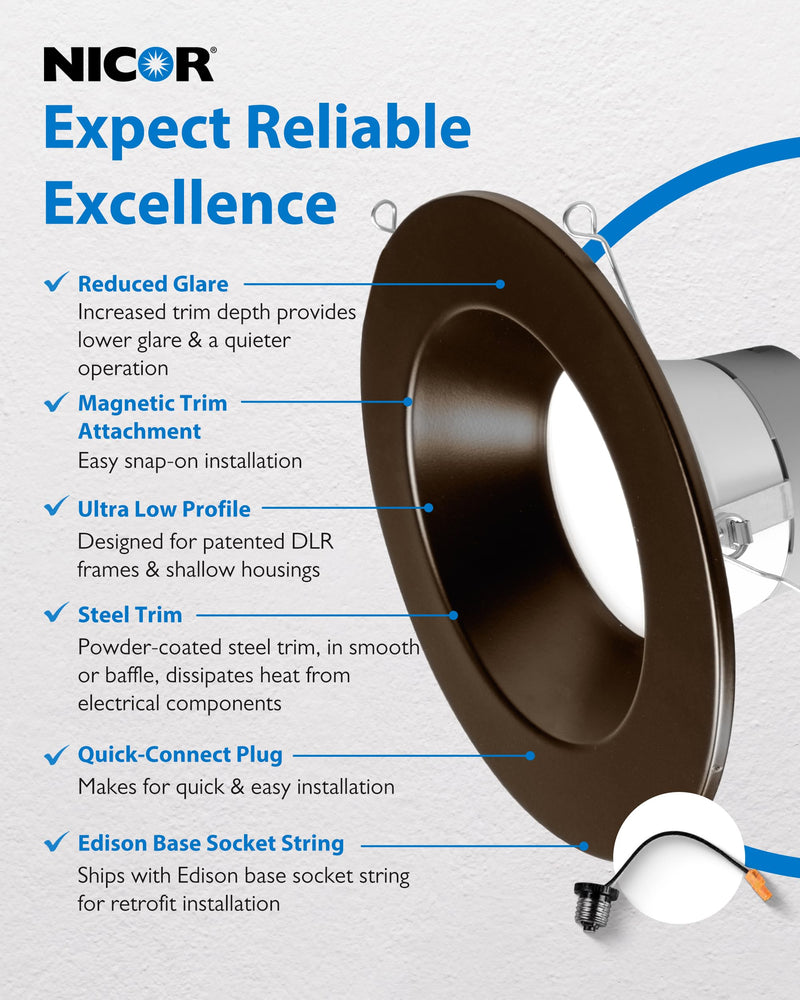 NICOR®

Expect Reliable Excellence

✓ Reduced Glare
Increased trim depth provides lower glare & a quieter operation

✓ Magnetic Trim Attachment
Easy snap-on installation

✓ Ultra Low Profile
Designed for patented DLR frames & shallow housings

✓ Steel Trim
Powder-coated steel trim, in smooth or baffle, dissipates heat from electrical components

✓ Quick-Connect Plug
Makes for quick & easy installation

✓ Edison Base Socket String
Ships with Edison base socket string for retrofit installation